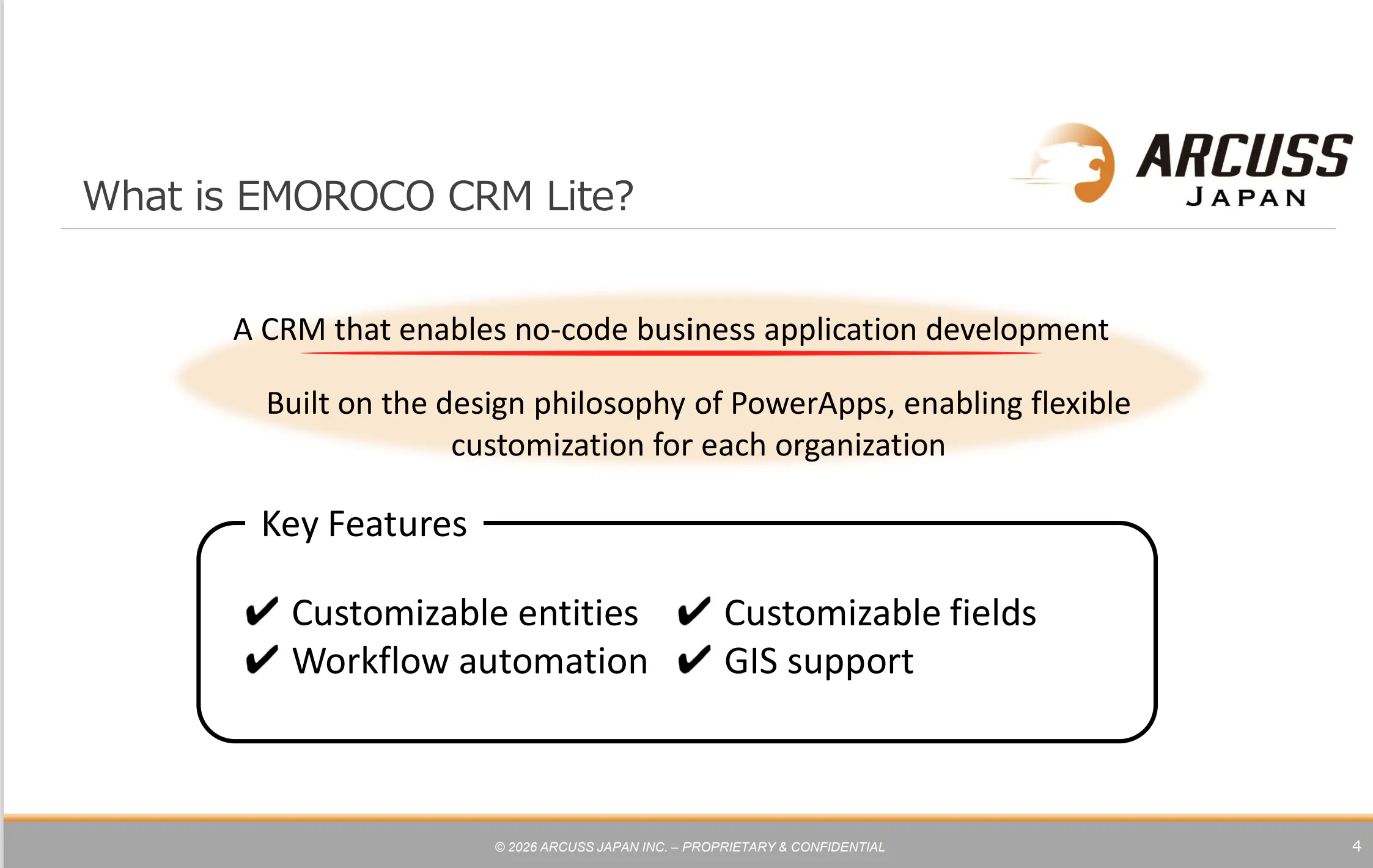 What is EMOROCO CRM Lite?

ARCUSS JAPAN

A CRM that enables no-code business application development

Built on the design philosophy of PowerApps, enabling flexible customization for each organization

Key Features

✔ Customizable entities
✔ Workflow automation

✔ Customizable fields
✔ GIS support

© 2026 ARCUSS JAPAN INC. – PROPRIETARY & CONFIDENTIAL

4